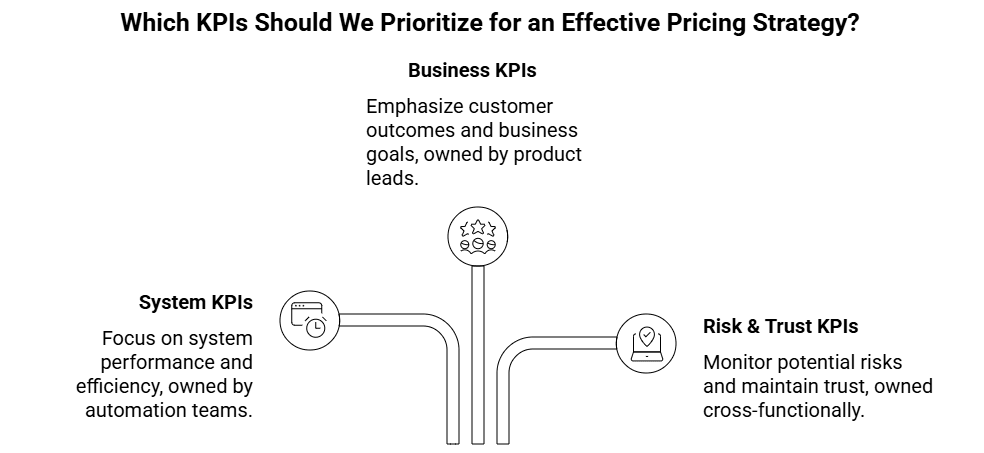 Which KPIs Should We Prioritize for an Effective Pricing Strategy?

Business KPIs

Emphasize customer outcomes and business goals, owned by product leads.

System KPIs

Focus on system performance and efficiency, owned by automation teams.

Risk & Trust KPIs

Monitor potential risks and maintain trust, owned cross-functionally.